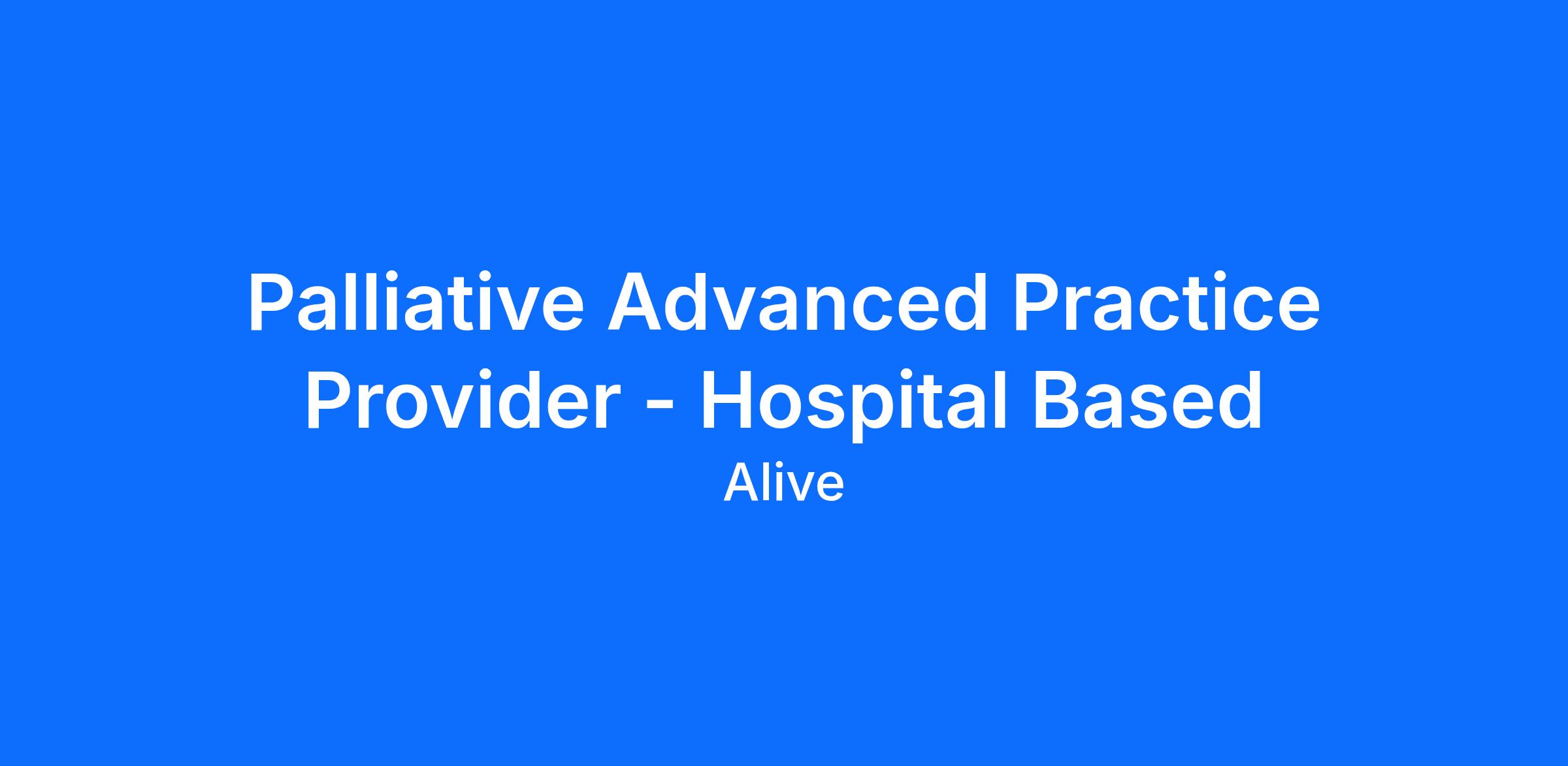 Palliative Advanced Practice Provider - Hospital Based

Alive